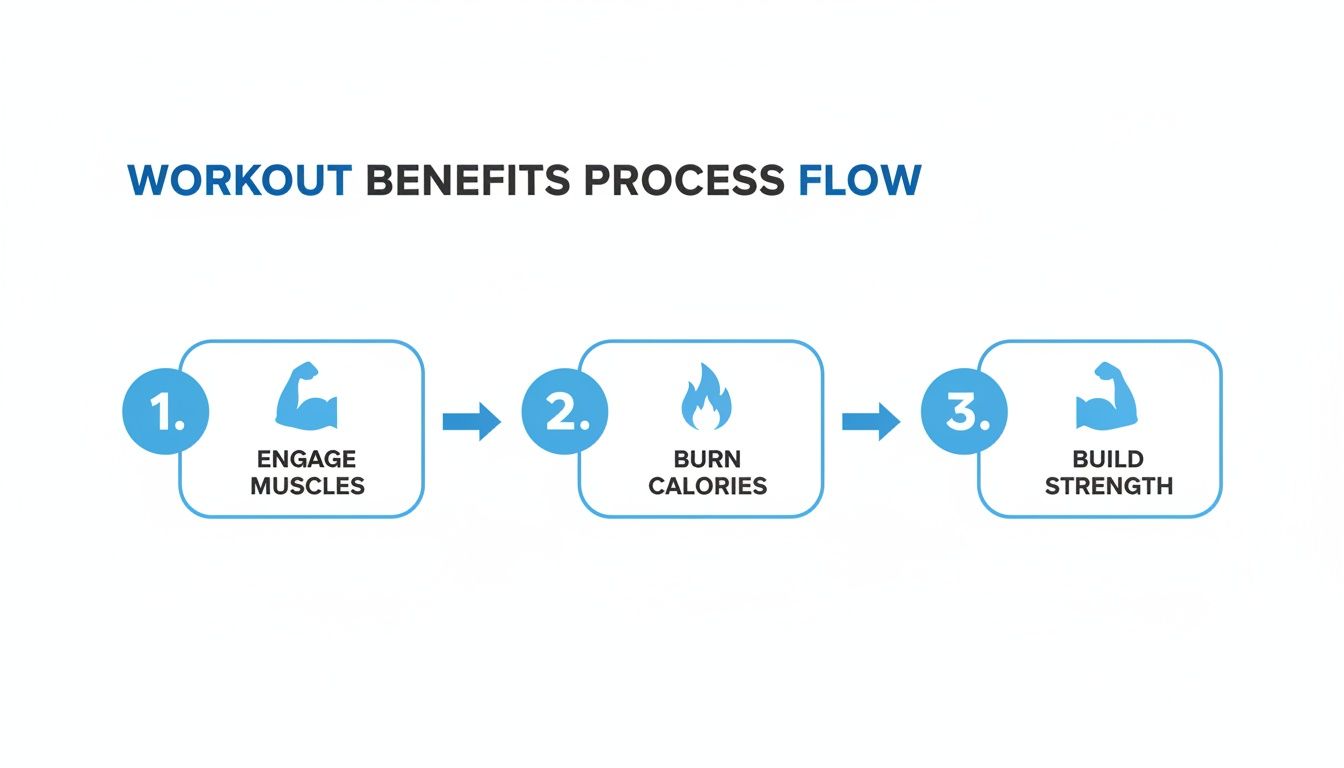 WORKOUT BENEFITS PROCESS FLOW

1.
ENGAGE MUSCLES

2.
BURN CALORIES

3.
BUILD STRENGTH